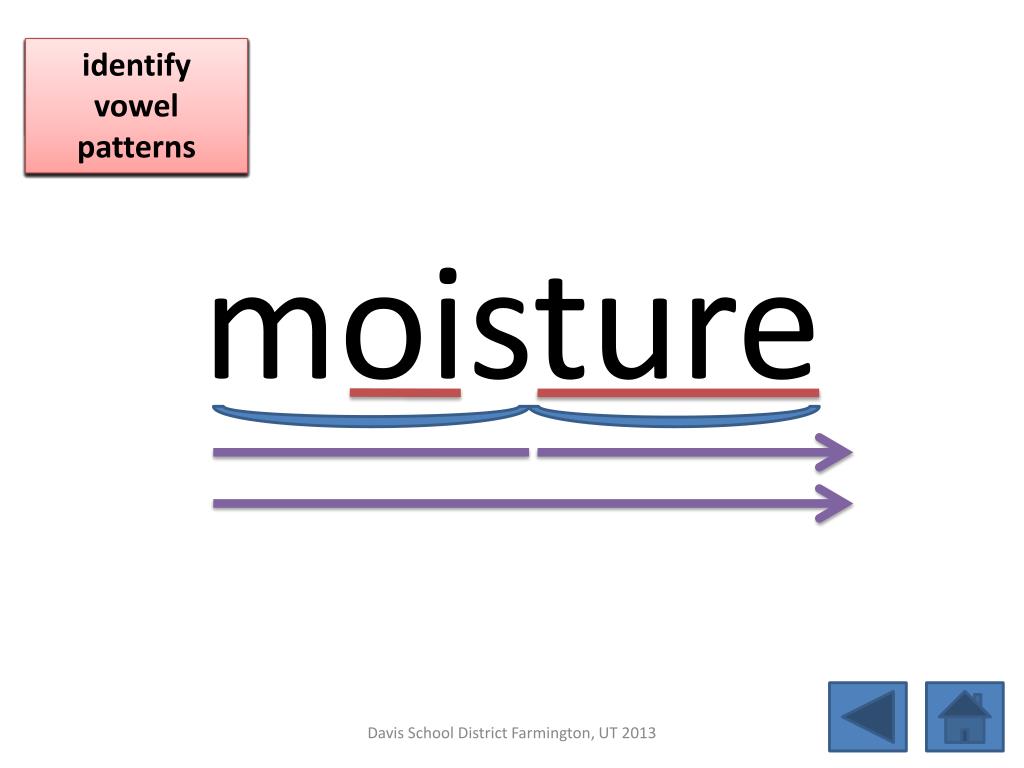 identify vowel patterns

moisture

Davis School District Farmington, UT 2013